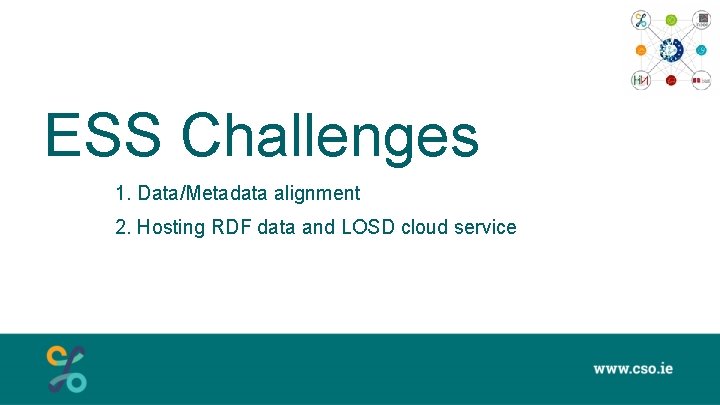 ESS Challenges

1. Data/Metadata alignment
2. Hosting RDF data and LOSD cloud service

www.cso.ie